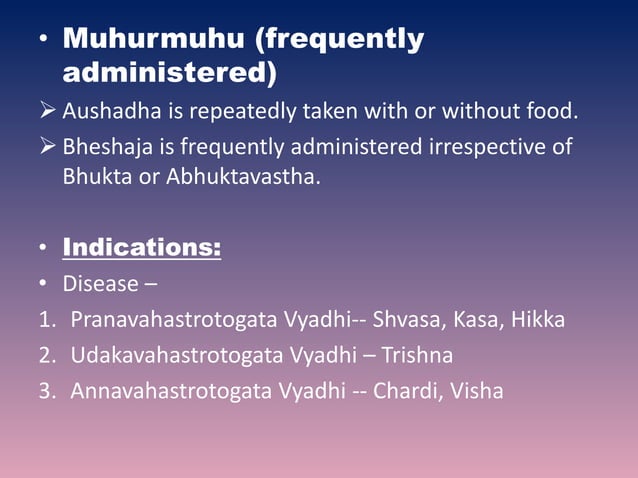 • Muhurmuhu (frequently administered)

➢ Aushadha is repeatedly taken with or without food.

➢ Bheshaja is frequently administered irrespective of Bhukta or Abhuktavastha.

• Indications:

• Disease –

1. Pranavahastrotogata Vyadhi-- Shvasa, Kasa, Hikka
2. Udakavahastrotogata Vyadhi – Trishna
3. Annavahastrotogata Vyadhi -- Chardi, Visha